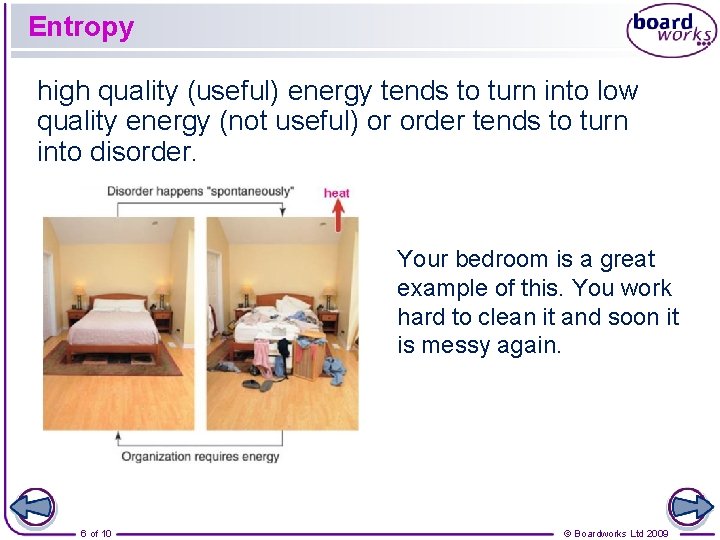 Entropy

board works

high quality (useful) energy tends to turn into low quality energy (not useful) or order tends to turn into disorder.

Disorder happens "spontaneously"

heat

Organization requires energy

Your bedroom is a great example of this. You work hard to clean it and soon it is messy again.

6 of 10

© Boardworks Ltd 2009